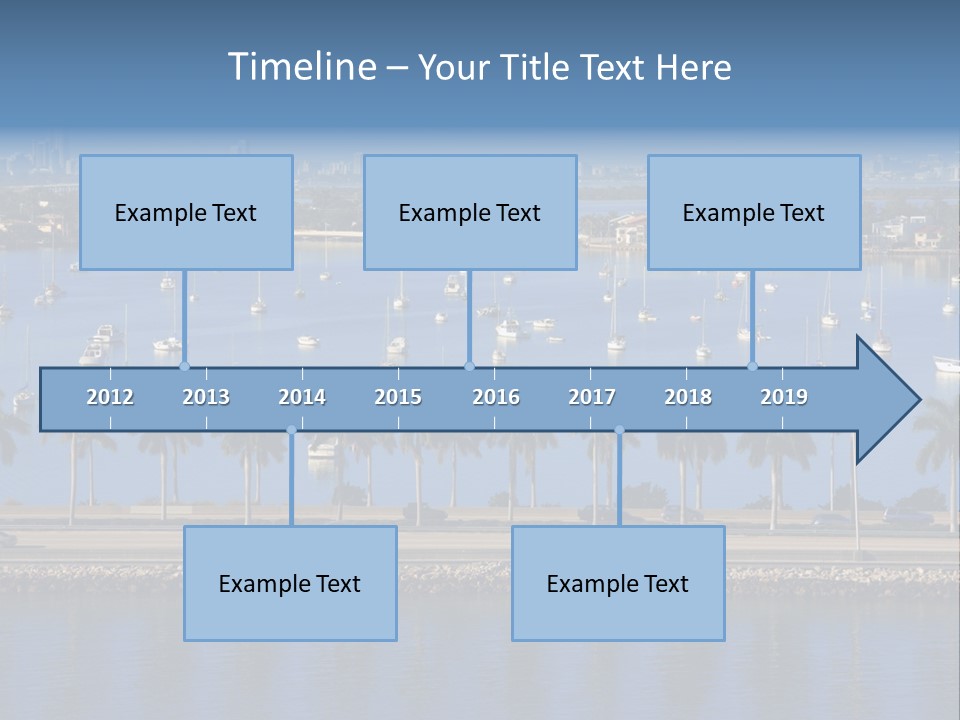 Timeline – Your Title Text Here

Example Text

Example Text

Example Text

2012 2013 2014 2015 2016 2017 2018 2019

Example Text

Example Text